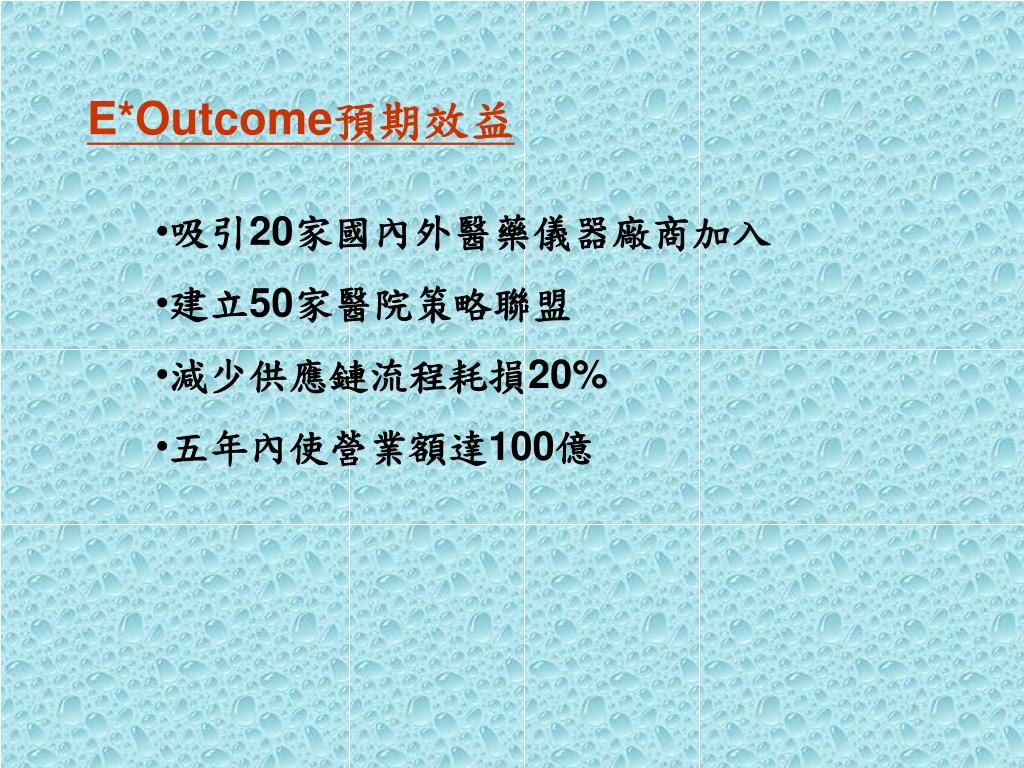 E*Outcome預期效益

•吸引20家國內外醫藥儀器廠商加入

•建立50家醫院策略聯盟

•減少供應鏈流程耗損20%

•五年內使營業額達100億